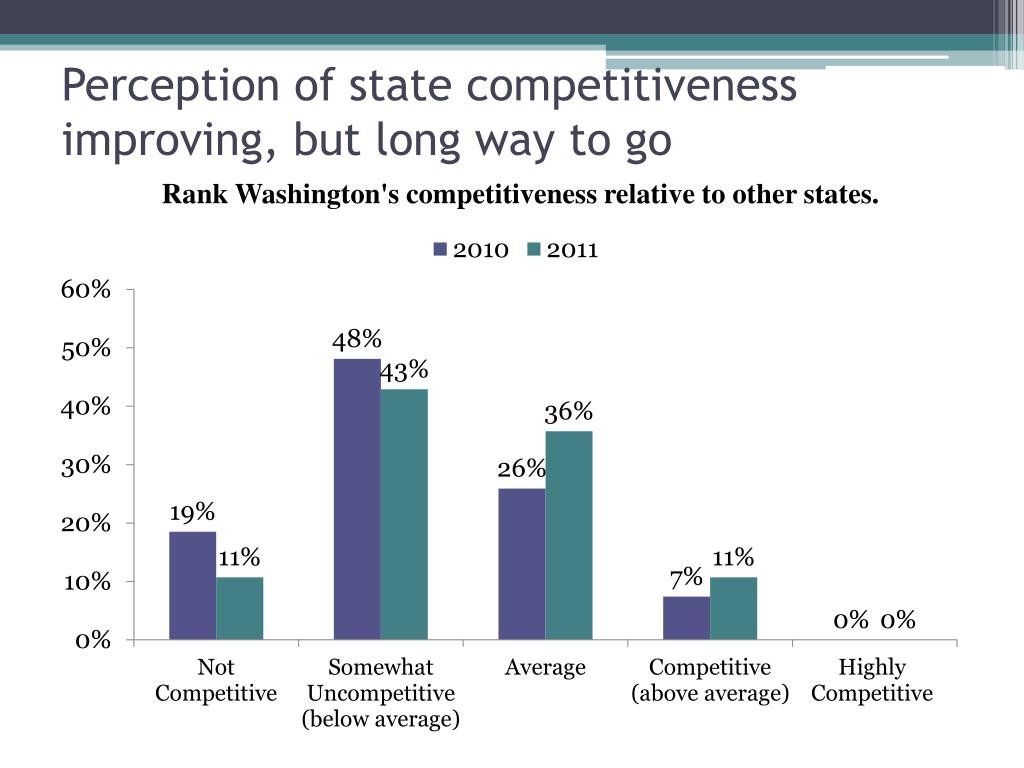 Perception of state competitiveness improving, but long way to go

Rank Washington's competitiveness relative to other states.

2010 2011

60%
50%
40%
30%
20%
10%
0%

19%
11%
48%
43%
26%
36%
7%
11%
0% 0%

Not Competitive
Somewhat Uncompetitive (below average)
Average
Competitive (above average)
Highly Competitive